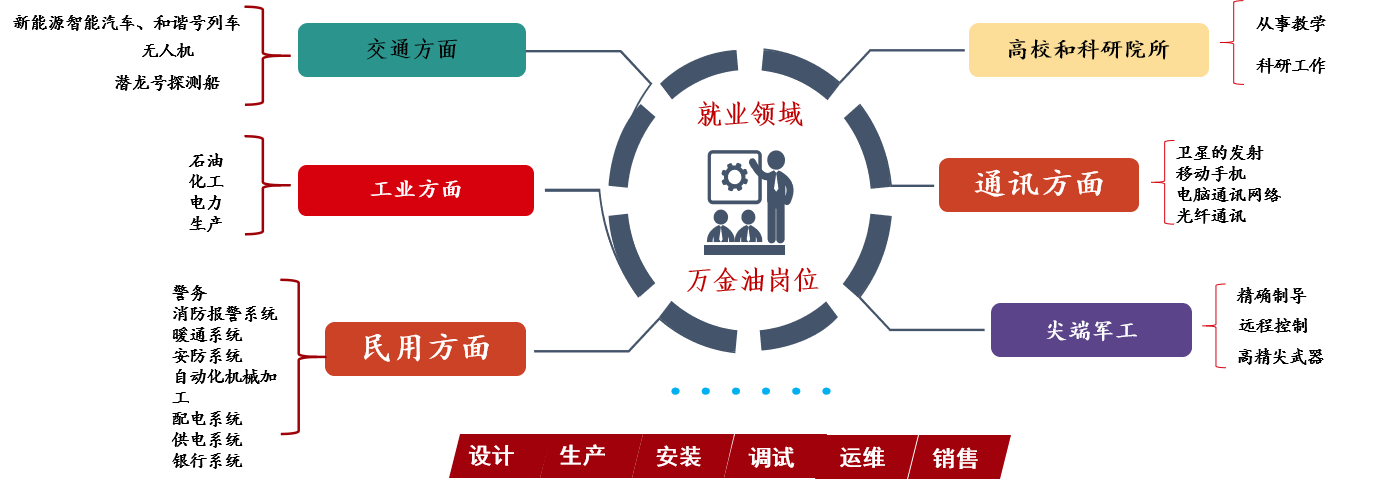 新能源智能汽车、和谐号列车
无人机
潜龙号探测船

交通方面

石油
化工
电力
生产

工业方面

警务
消防报警系统
暖通系统
安防系统
自动化机械加工
配电系统
供电系统
银行系统

民用方面

就业领域

万金油岗位

高校和科研院所

从事教学
科研工作

通讯方面

卫星的发射
移动手机
电脑通讯网络
光纤通讯

尖端军工

精确制导
远程控制
高精尖武器

设计 生产 安装 调试 运维 销售